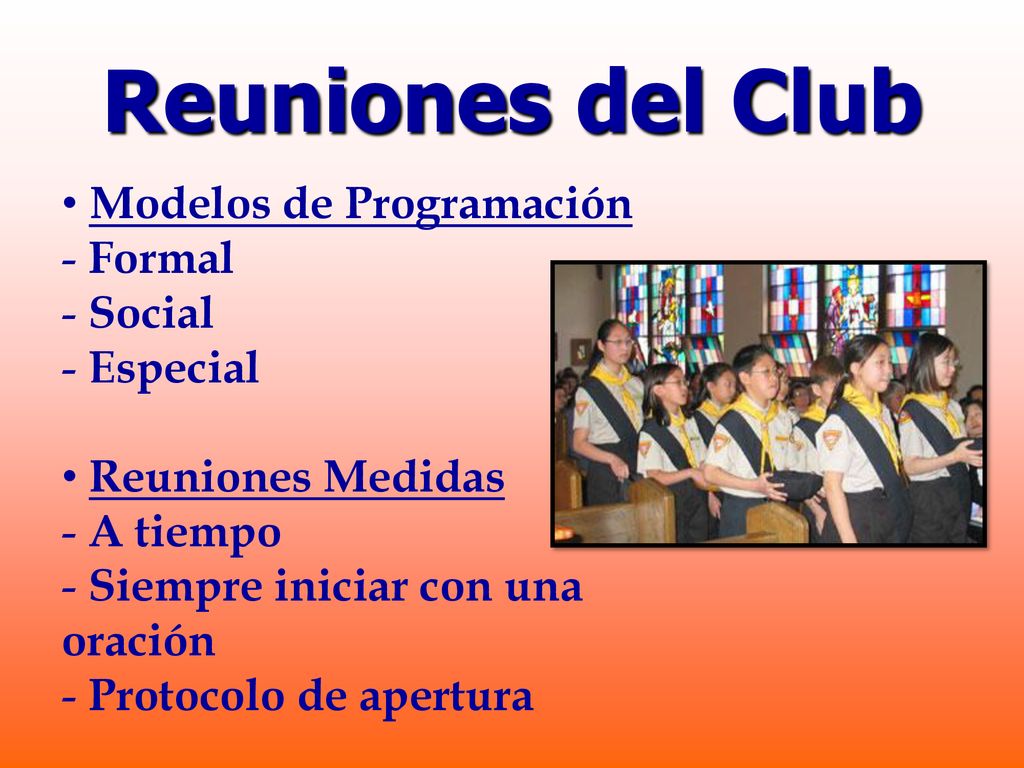 Reuniones del Club

• Modelos de Programación
- Formal
- Social
- Especial

• Reuniones Medidas
- A tiempo
- Siempre iniciar con una oración
- Protocolo de apertura